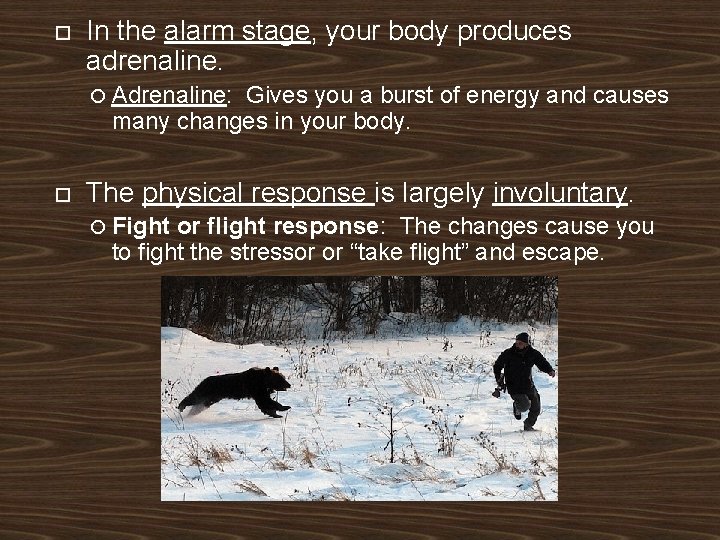 In the alarm stage, your body produces adrenaline.

Adrenaline: Gives you a burst of energy and causes many changes in your body.

The physical response is largely involuntary.

Fight or flight response: The changes cause you to fight the stressor or “take flight” and escape.